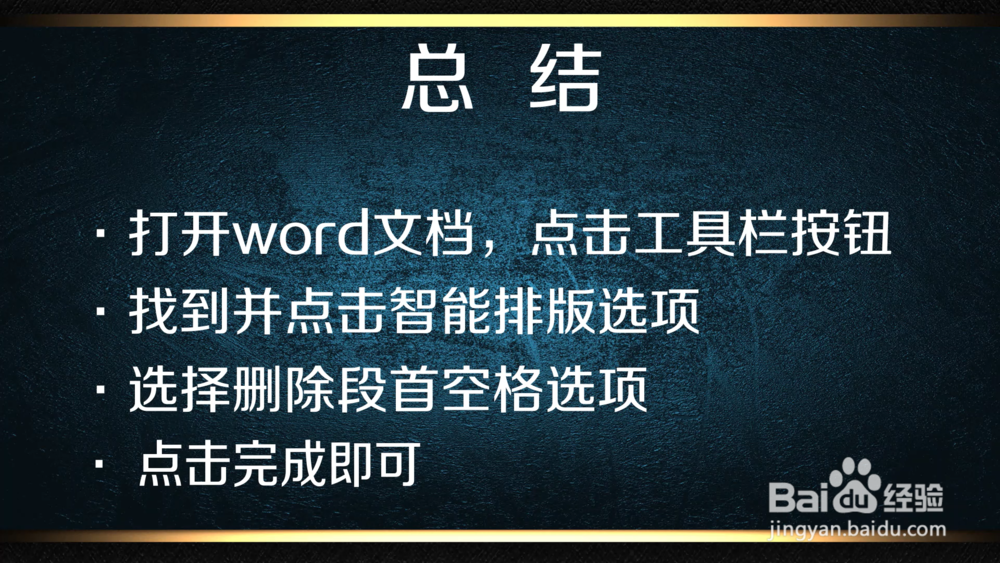 总 结

· 打开word文档，点击工具栏按钮
· 找到并点击智能排版选项
· 选择删除段首空格选项
· 点击完成即可

Baidu经验
jingyan.baidu.com